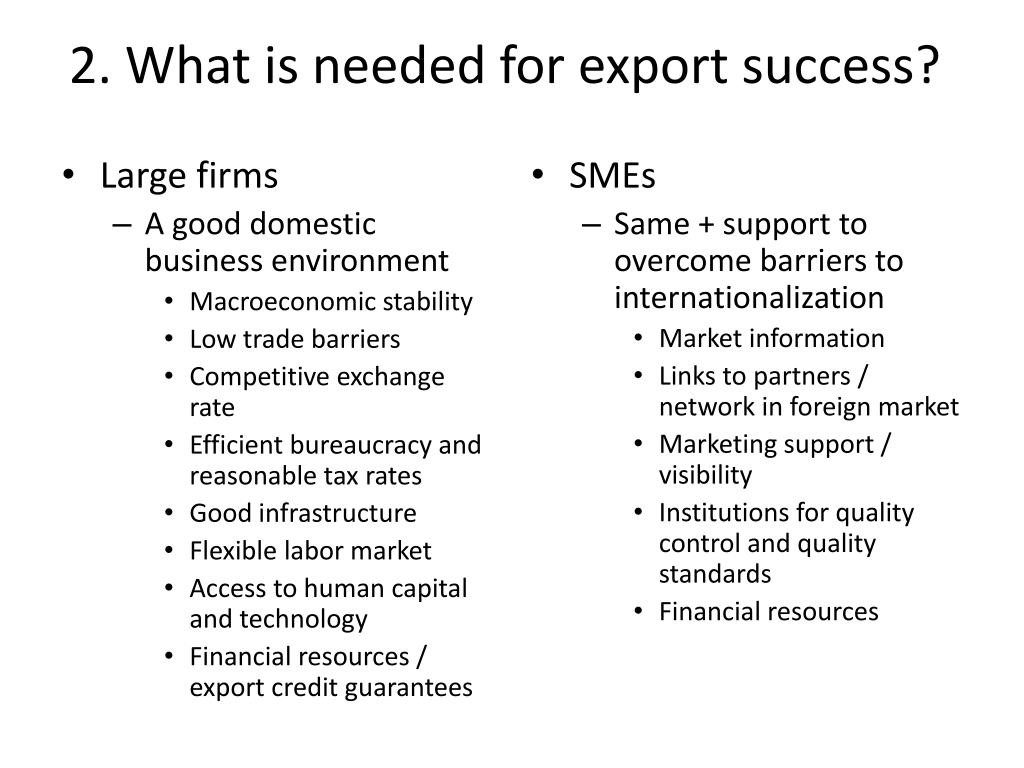 2. What is needed for export success?

• Large firms
– A good domestic business environment
• Macroeconomic stability
• Low trade barriers
• Competitive exchange rate
• Efficient bureaucracy and reasonable tax rates
• Good infrastructure
• Flexible labor market
• Access to human capital and technology
• Financial resources / export credit guarantees

• SMEs
– Same + support to overcome barriers to internationalization
• Market information
• Links to partners / network in foreign market
• Marketing support / visibility
• Institutions for quality control and quality standards
• Financial resources